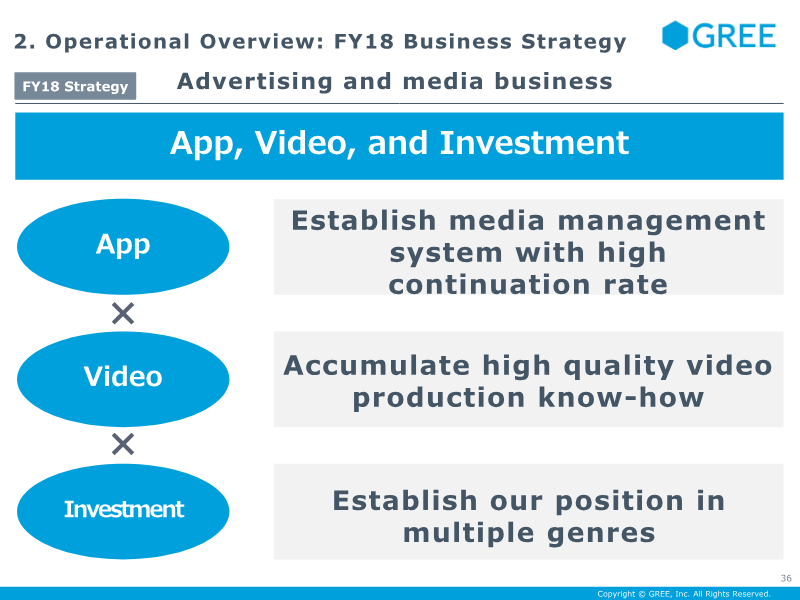 2. Operational Overview: FY18 Business Strategy

GREE

FY18 Strategy

Advertising and media business

App, Video, and Investment

App

Establish media management system with high continuation rate

×

Video

Accumulate high quality video production know-how

×

Investment

Establish our position in multiple genres

36

Copyright © GREE, Inc. All Rights Reserved.